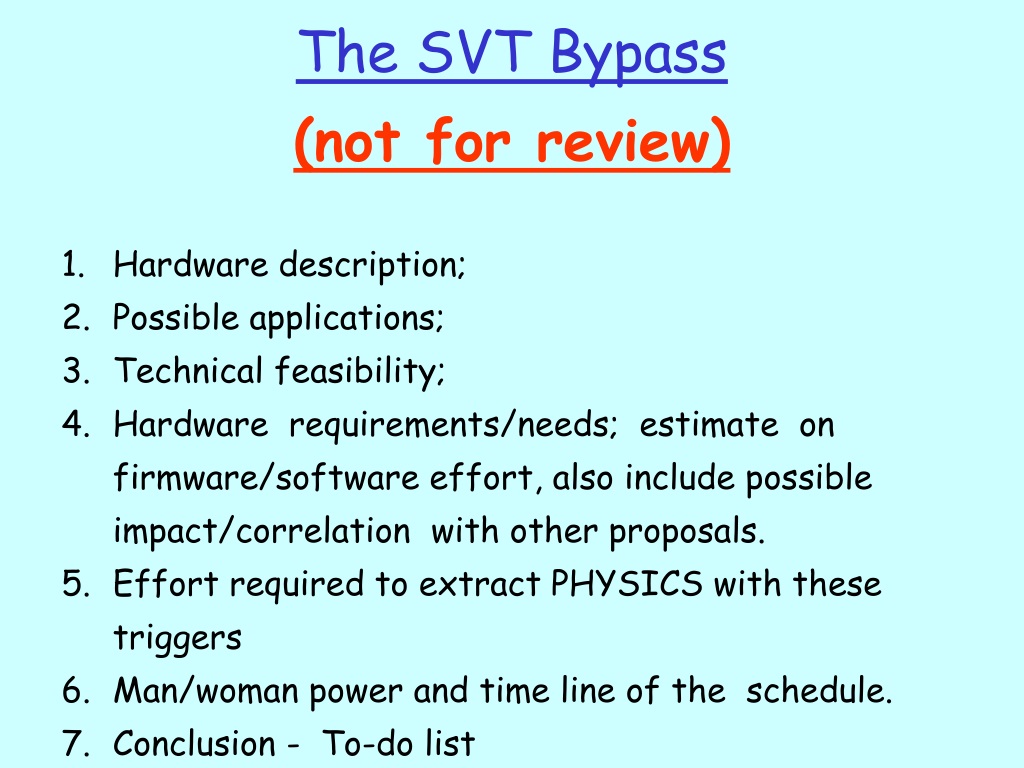 The SVT Bypass

(not for review)

1. Hardware description;
2. Possible applications;
3. Technical feasibility;
4. Hardware requirements/needs; estimate on firmware/software effort, also include possible impact/correlation with other proposals.
5. Effort required to extract PHYSICS with these triggers
6. Man/woman power and time line of the schedule.
7. Conclusion - To-do list